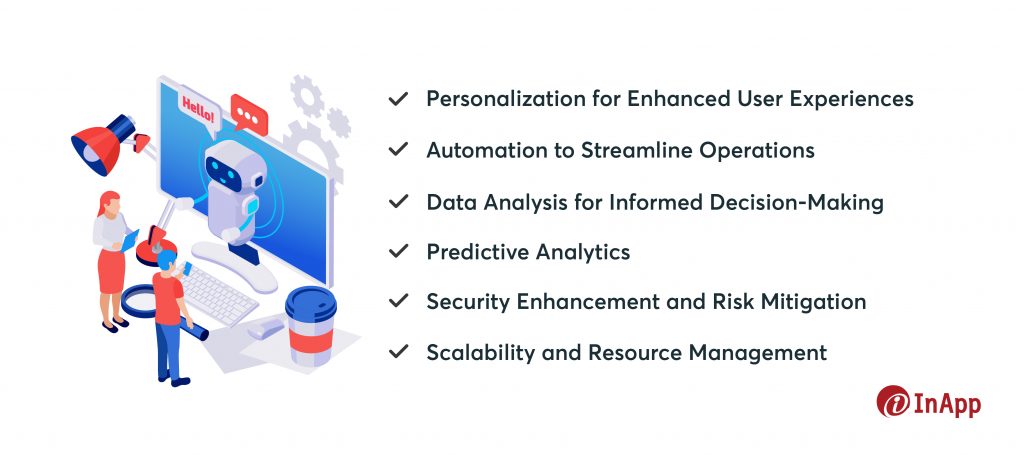 Hello!

✓ Personalization for Enhanced User Experiences

✓ Automation to Streamline Operations

✓ Data Analysis for Informed Decision-Making

✓ Predictive Analytics

✓ Security Enhancement and Risk Mitigation

✓ Scalability and Resource Management

InApp